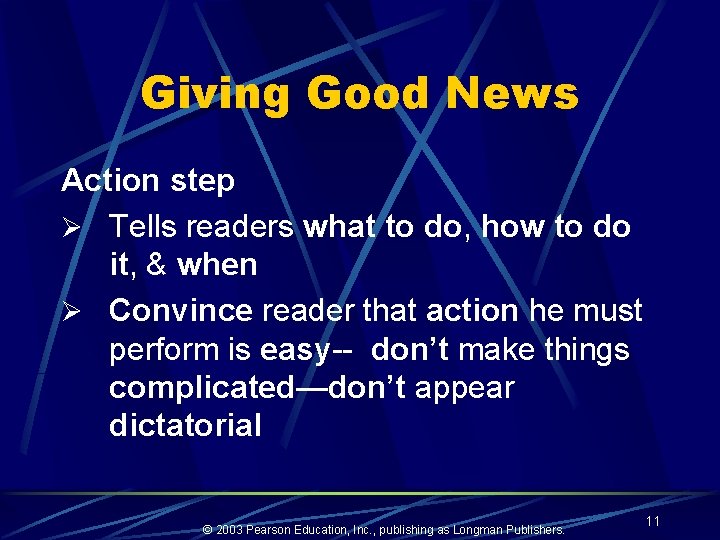 Giving Good News

Action step

➢ Tells readers what to do, how to do it, & when

➢ Convince reader that action he must perform is easy-- don't make things complicated—don't appear dictatorial

© 2003 Pearson Education, Inc., publishing as Longman Publishers.

11